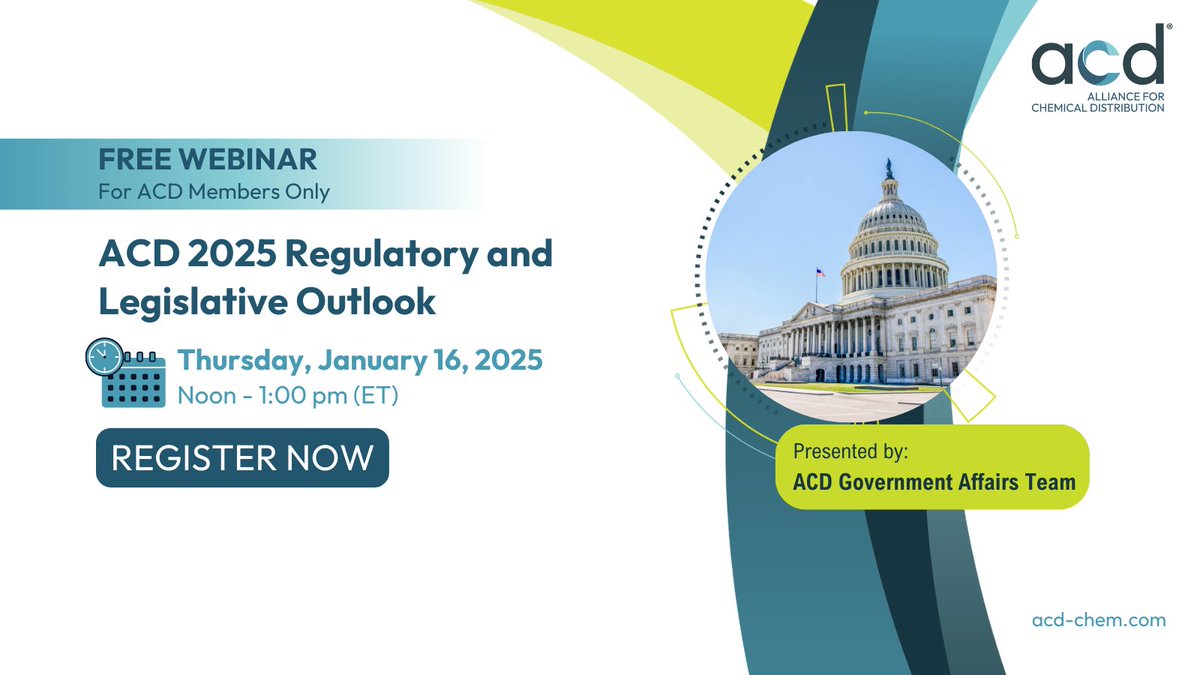 acd®
ALLIANCE FOR CHEMICAL DISTRIBUTION

FREE WEBINAR
For ACD Members Only

ACD 2025 Regulatory and Legislative Outlook

Thursday, January 16, 2025
Noon - 1:00 pm (ET)

REGISTER NOW

Presented by:
ACD Government Affairs Team

acd-chem.com